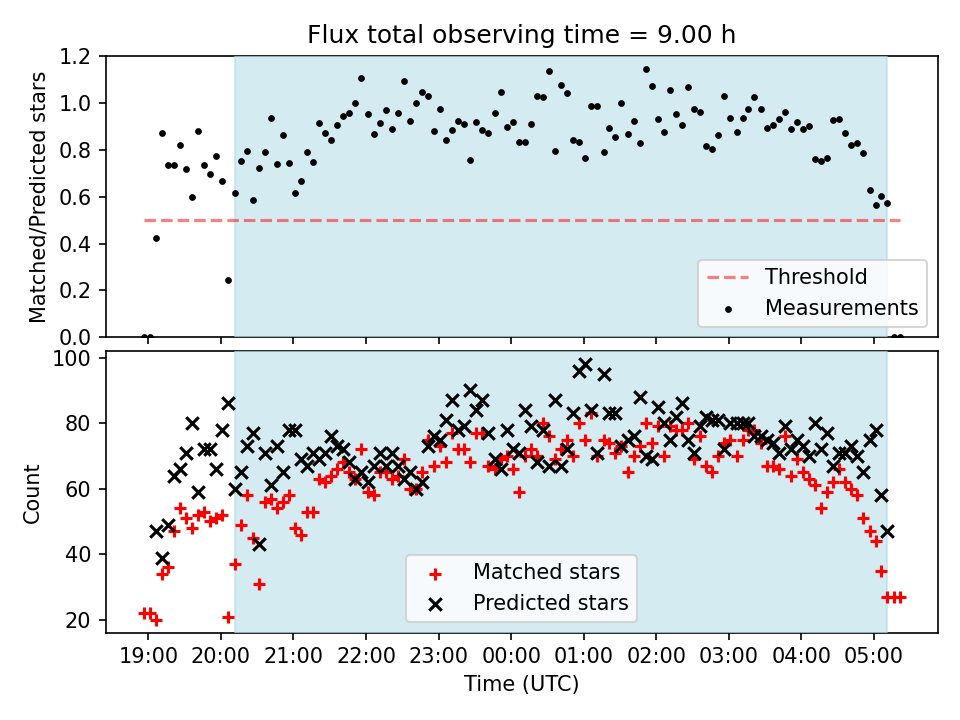 Flux total observing time = 9.00 h

Matched/Predicted stars

1.2
1.0
0.8
0.6
0.4
0.2
0.0

Threshold
Measurements

Count

100
80
60
40
20

Matched stars
Predicted stars

19:00
20:00
21:00
22:00
23:00
00:00
01:00
02:00
03:00
04:00
05:00

Time (UTC)